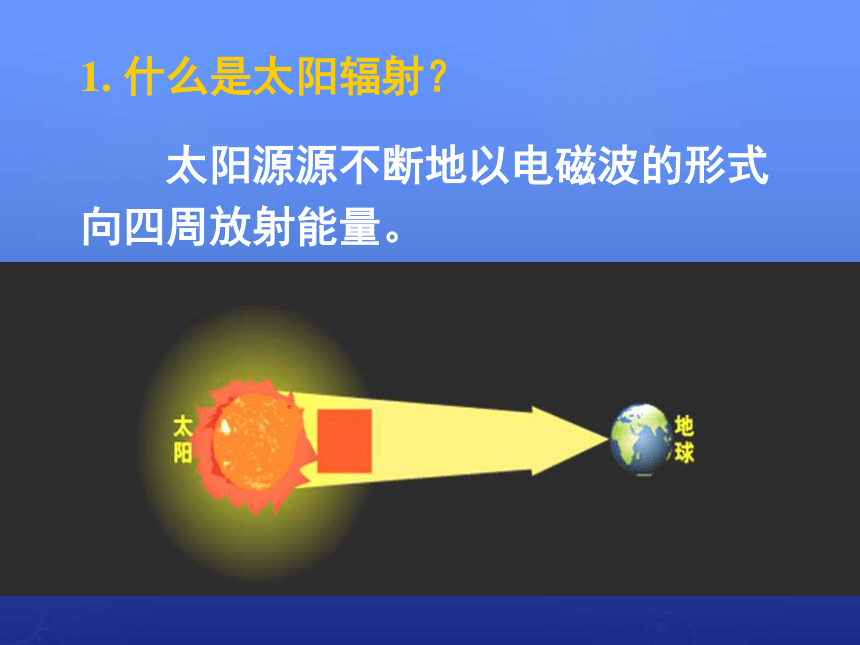 1. 什么是太阳辐射？

太阳源源不断地以电磁波的形式向四周放射能量。

太阳

地球